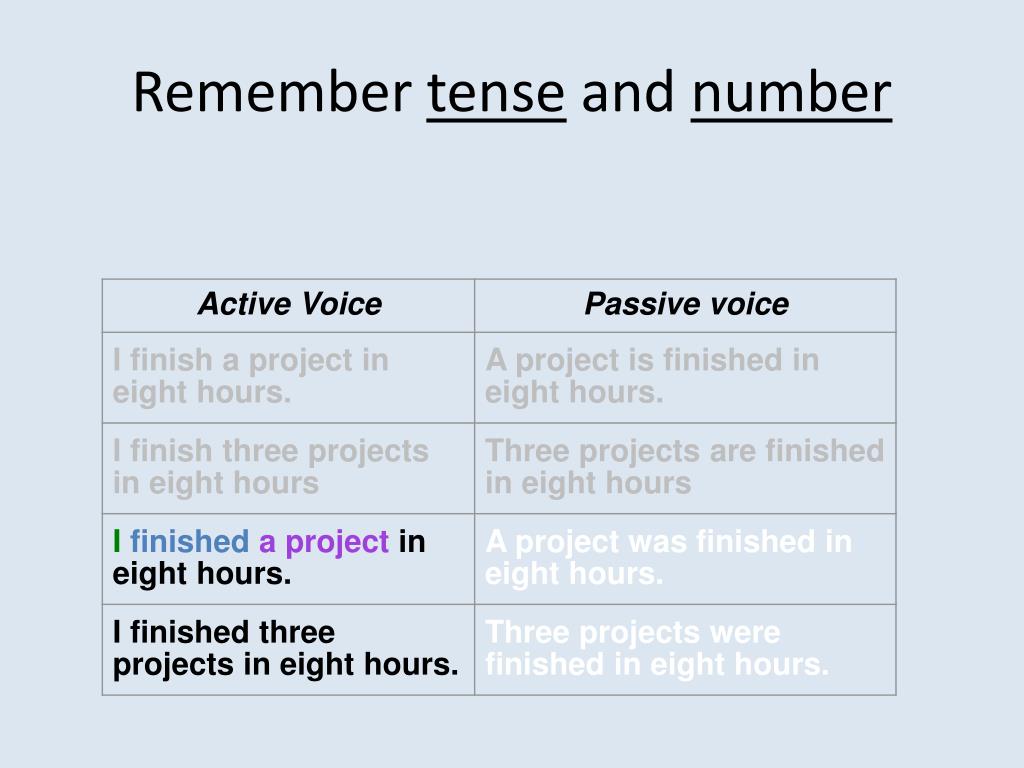 Remember tense and number

| Active Voice | Passive voice |
|---|---|
| I finish a project in eight hours. | A project is finished in eight hours. |
| I finish three projects in eight hours | Three projects are finished in eight hours |
| I finished a project in eight hours. | A project was finished in eight hours. |
| I finished three projects in eight hours. | Three projects were finished in eight hours. |